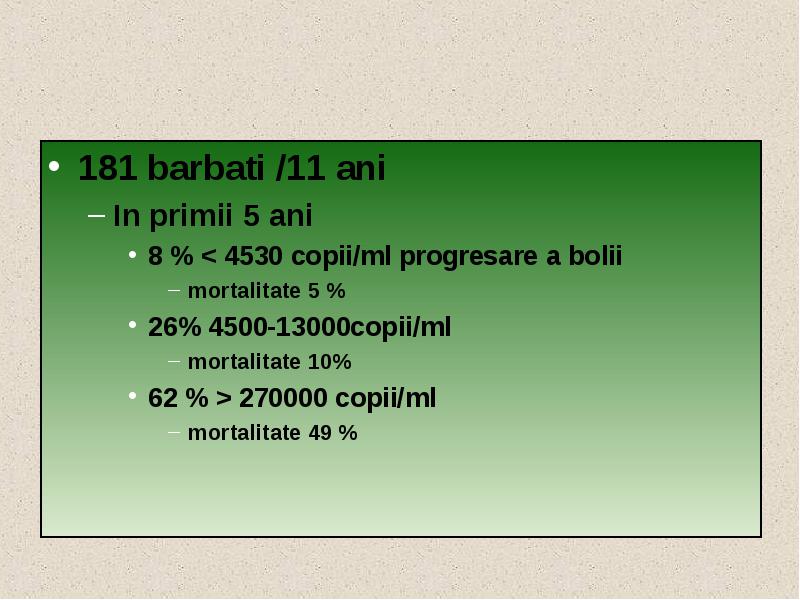 • 181 barbati /11 ani

– In primii 5 ani

• 8 % < 4530 copii/ml progresare a bolii

– mortalitate 5 %

• 26% 4500-13000copii/ml

– mortalitate 10%

• 62 % > 270000 copii/ml

– mortalitate 49 %